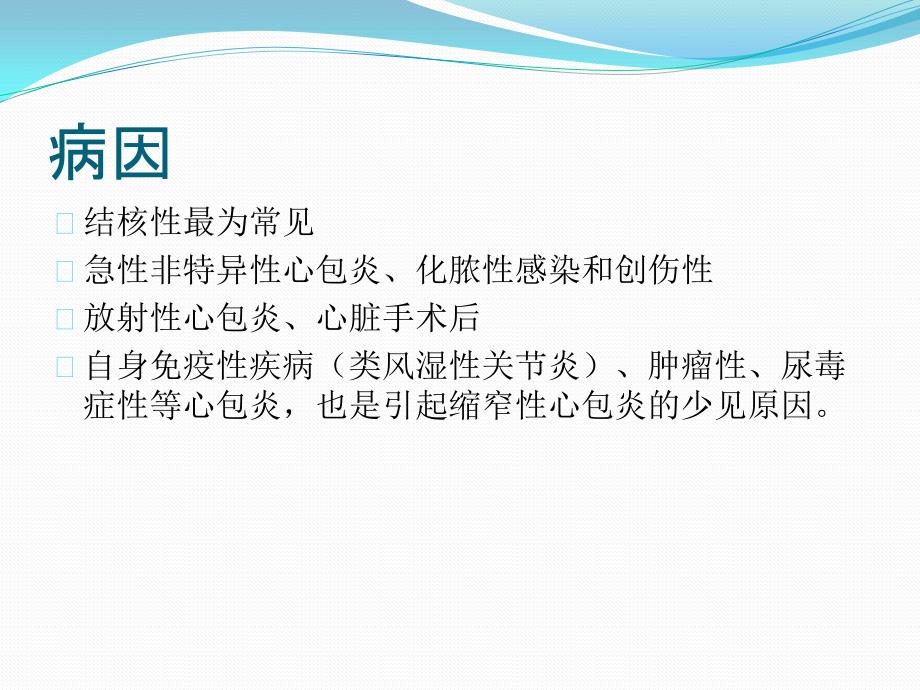 病因

结核性最为常见

急性非特异性心包炎、化脓性感染和创伤性

放射性心包炎、心脏手术后

自身免疫性疾病（类风湿性关节炎）、肿瘤性、尿毒症性等心包炎，也是引起缩窄性心包炎的少见原因。